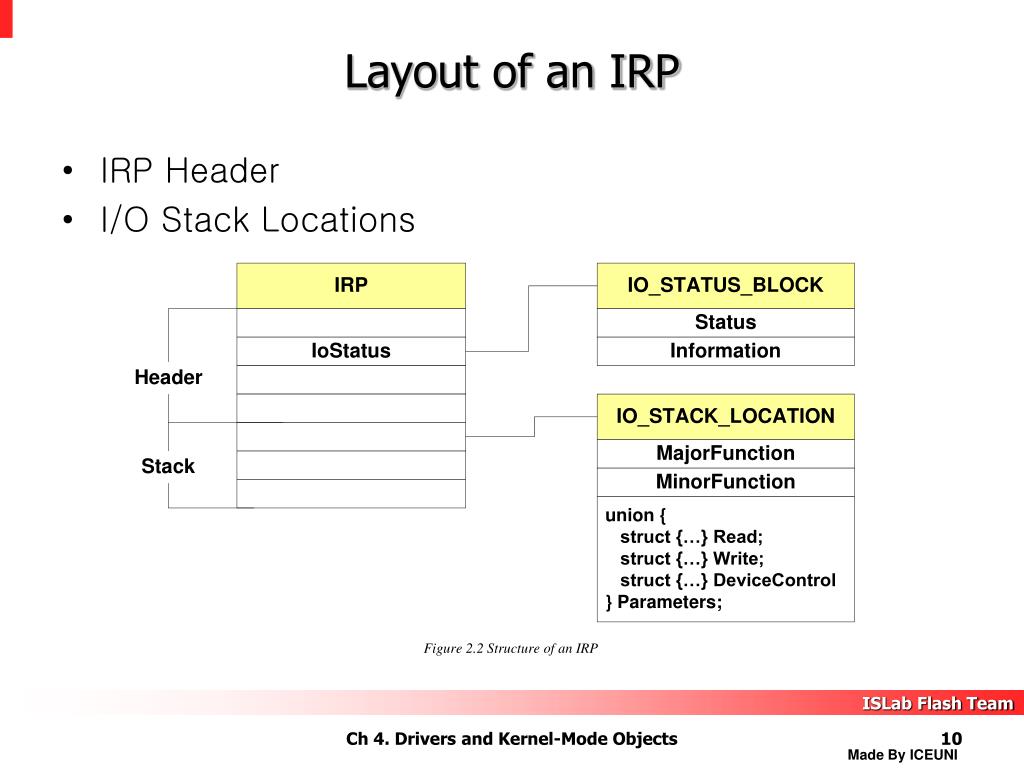 Layout of an IRP

• IRP Header
• I/O Stack Locations

IRP

IoStatus

Header

Stack

IO_STATUS_BLOCK

Status

Information

IO_STACK_LOCATION

MajorFunction

MinorFunction

union {
struct {…} Read;
struct {…} Write;
struct {…} DeviceControl
} Parameters;

Figure 2.2 Structure of an IRP

ISLab Flash Team

Ch 4. Drivers and Kernel-Mode Objects

10

Made By ICEUNI